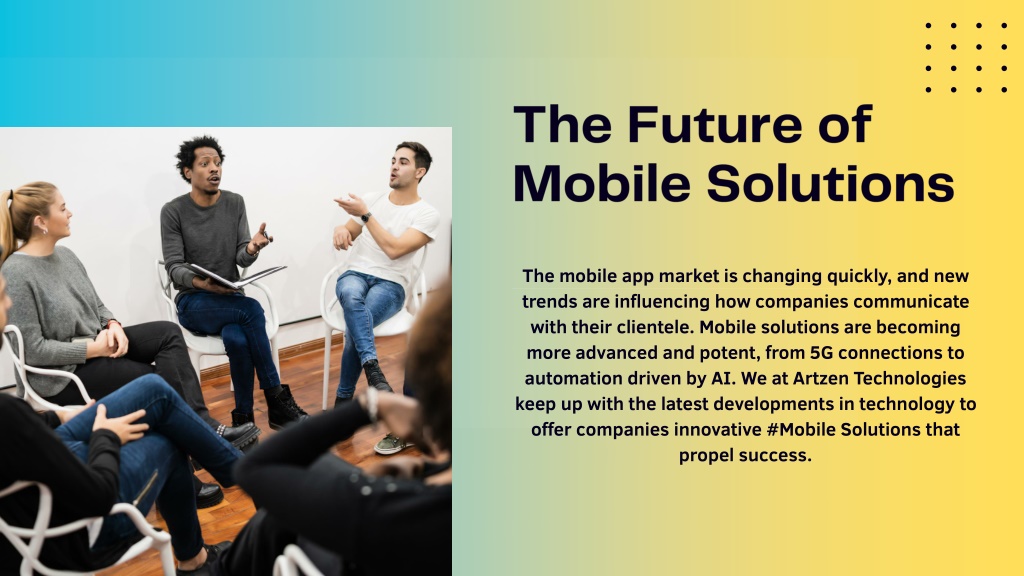 The Future of Mobile Solutions

The mobile app market is changing quickly, and new trends are influencing how companies communicate with their clientele. Mobile solutions are becoming more advanced and potent, from 5G connections to automation driven by AI. We at Artzen Technologies keep up with the latest developments in technology to offer companies innovative #Mobile Solutions that propel success.